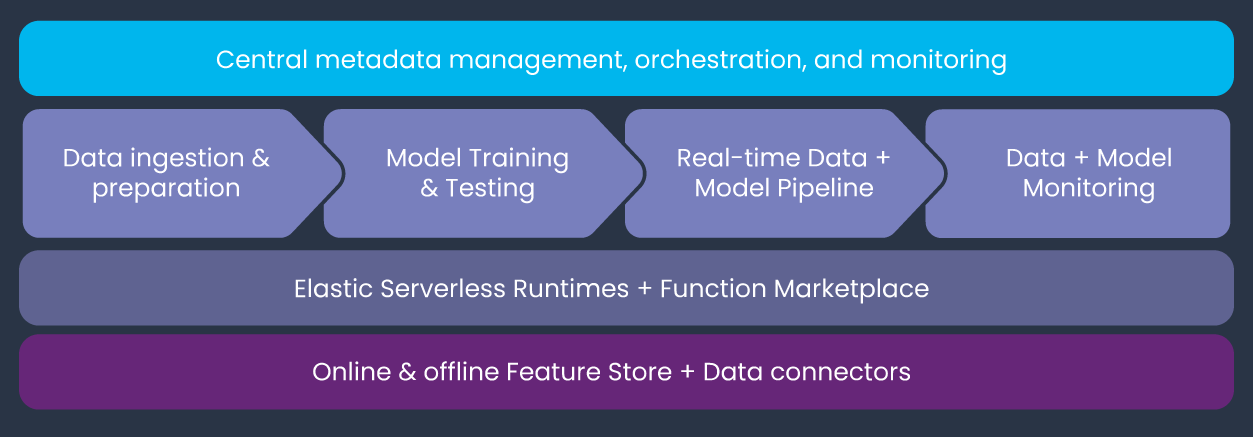 Central metadata management, orchestration, and monitoring

Data ingestion & preparation

Model Training & Testing

Real-time Data + Model Pipeline

Data + Model Monitoring

Elastic Serverless Runtimes + Function Marketplace

Online & offline Feature Store + Data connectors